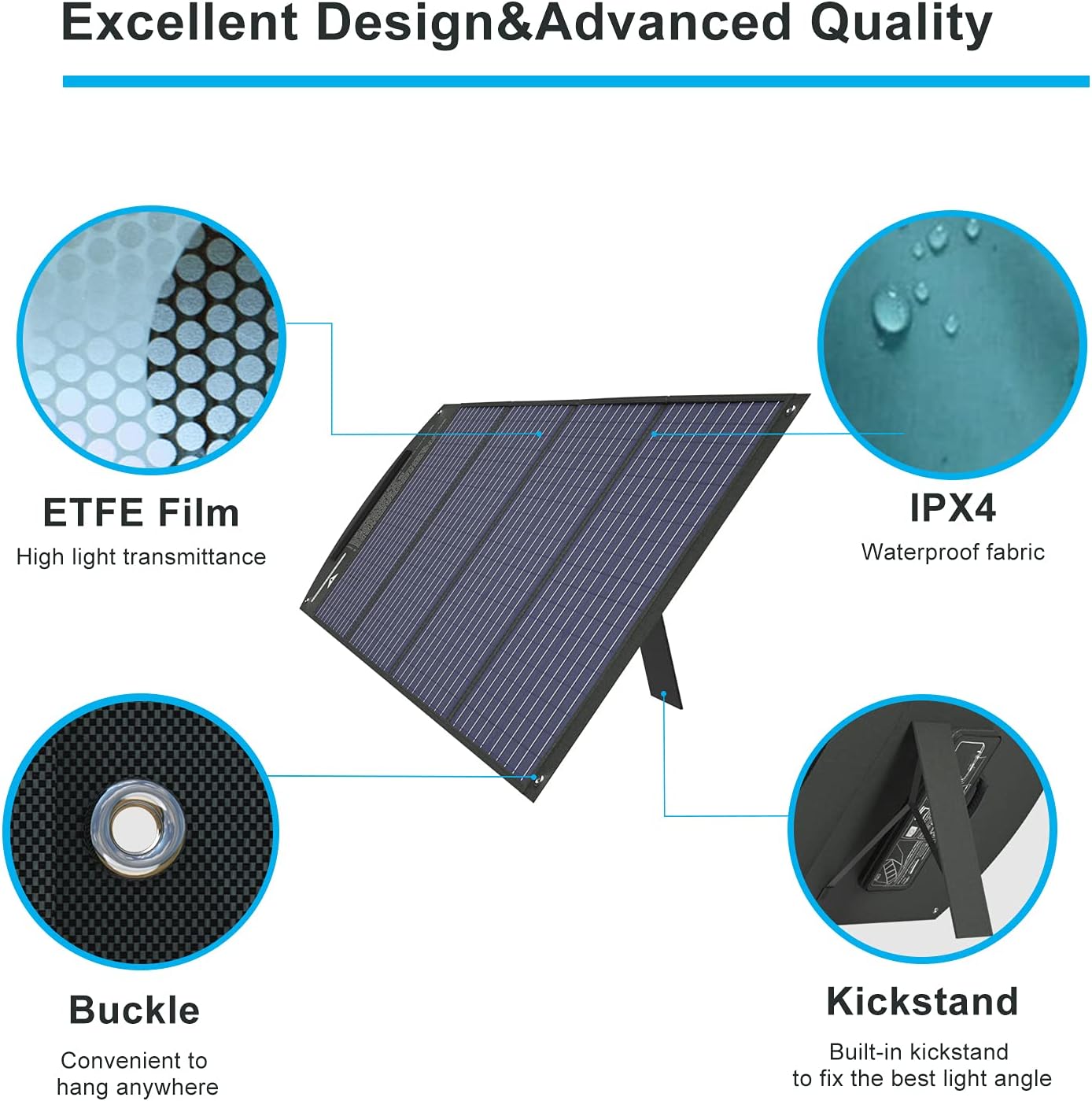 Excellent Design&Advanced Quality

ETFE Film
High light transmittance

IPX4
Waterproof fabric

Buckle
Convenient to hang anywhere

Kickstand
Built-in kickstand to fix the best light angle